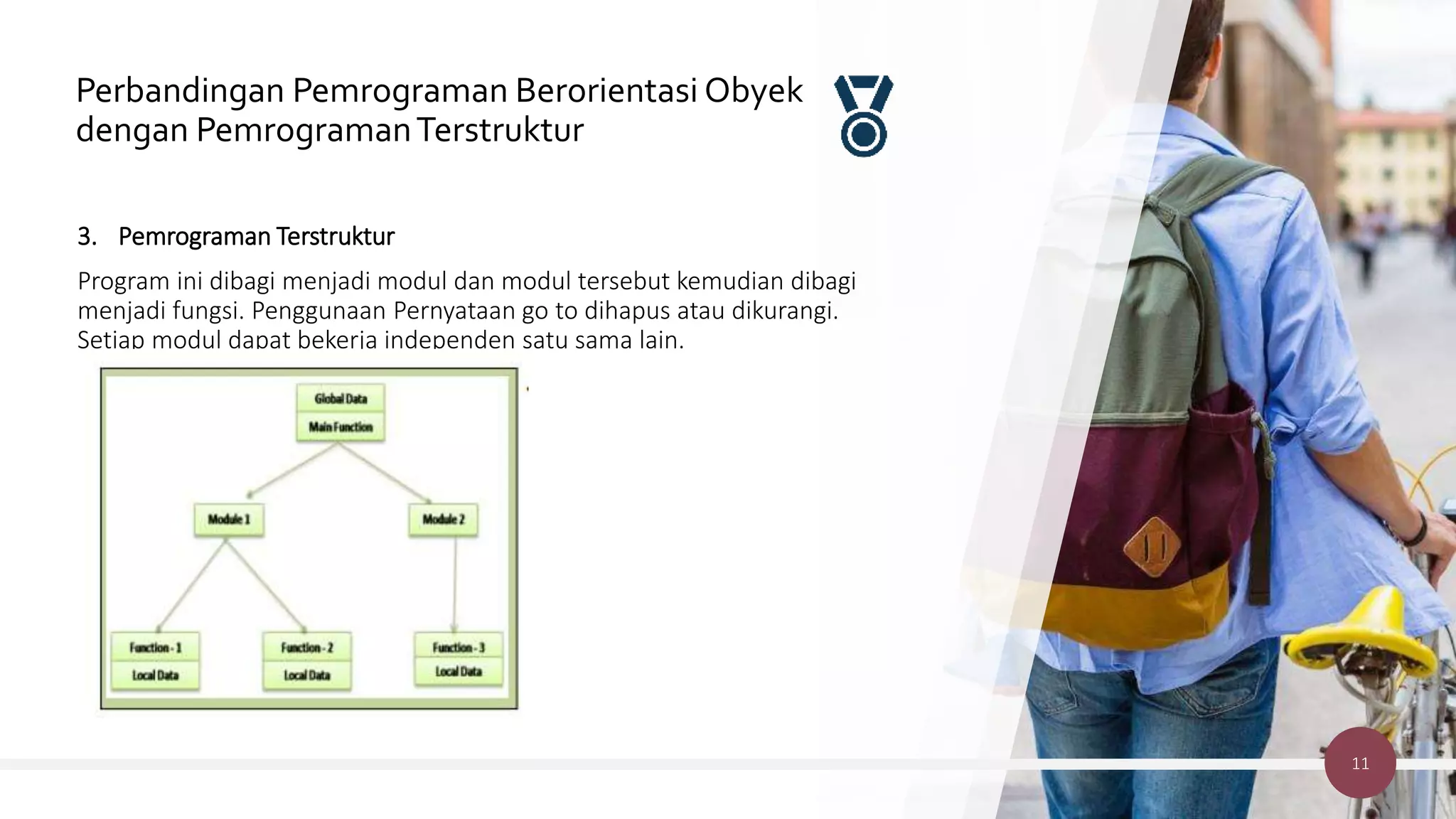 Perbandingan Pemrograman Berorientasi Obyek dengan Pemrograman Terstruktur

3. Pemrograman Terstruktur

Program ini dibagi menjadi modul dan modul tersebut kemudian dibagi menjadi fungsi. Penggunaan Pernyataan go to dihapus atau dikurangi. Setiap modul dapat bekerja independen satu sama lain.

Global Data
Main Function
Module 1
Module 2
Function - 1
Local Data
Function - 2
Local Data
Function - 3
Local Data

11